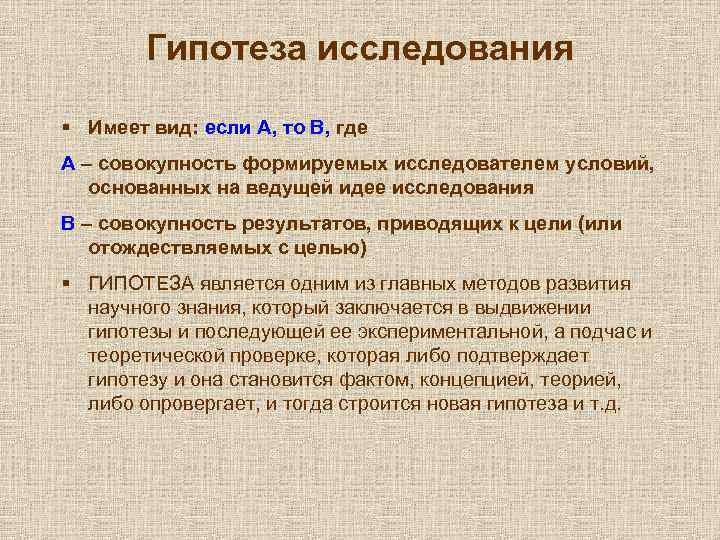 Гипотеза исследования

▪ Имеет вид: если А, то В, где

А – совокупность формируемых исследователем условий, основанных на ведущей идее исследования

В – совокупность результатов, приводящих к цели (или отождествляемых с целью)

▪ ГИПОТЕЗА является одним из главных методов развития научного знания, который заключается в выдвижении гипотезы и последующей ее экспериментальной, а подчас и теоретической проверке, которая либо подтверждает гипотезу и она становится фактом, концепцией, теорией, либо опровергает, и тогда строится новая гипотеза и т.д.